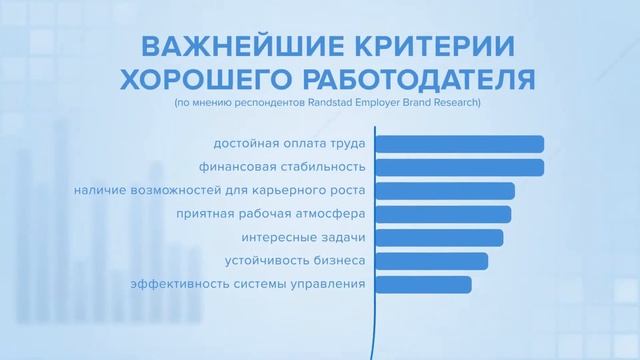 ВАЖНЕЙШИЕ КРИТЕРИИ ХОРОШЕГО РАБОТОДАТЕЛЯ
(по мнению респондентов Randstad Employer Brand Research)

достойная оплата труда
финансовая стабильность
наличие возможностей для карьерного роста
приятная рабочая атмосфера
интересные задачи
устойчивость бизнеса
эффективность системы управления